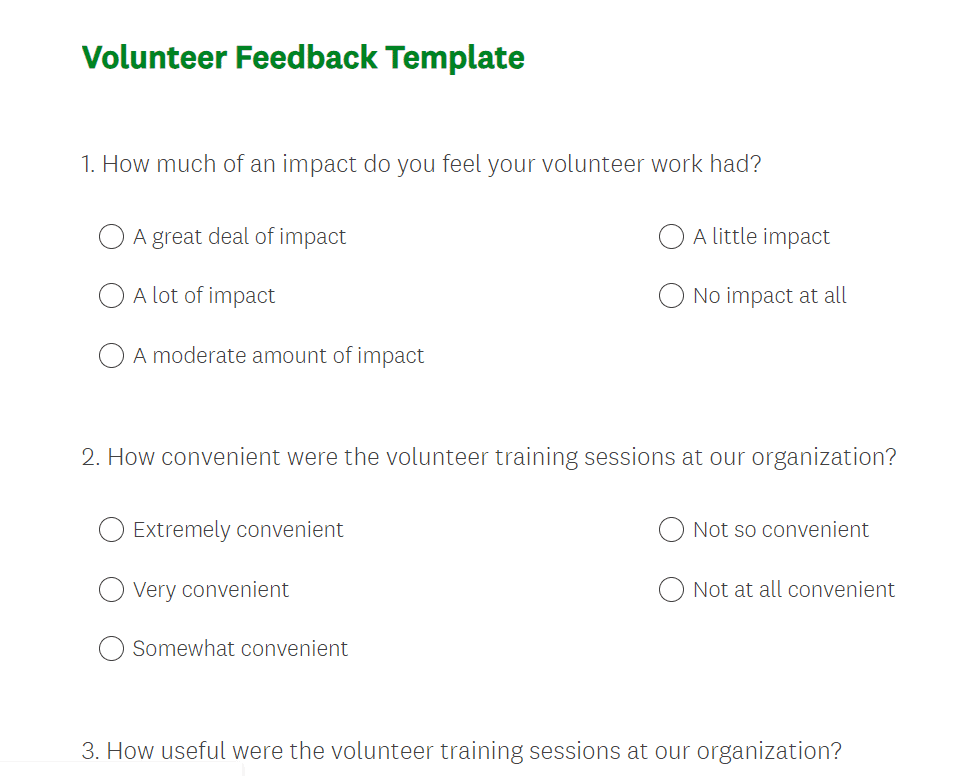 Volunteer Feedback Template

1. How much of an impact do you feel your volunteer work had?

A great deal of impact

A lot of impact

A moderate amount of impact

A little impact

No impact at all

2. How convenient were the volunteer training sessions at our organization?

Extremely convenient

Very convenient

Somewhat convenient

Not so convenient

Not at all convenient

3. How useful were the volunteer training sessions at our organization?